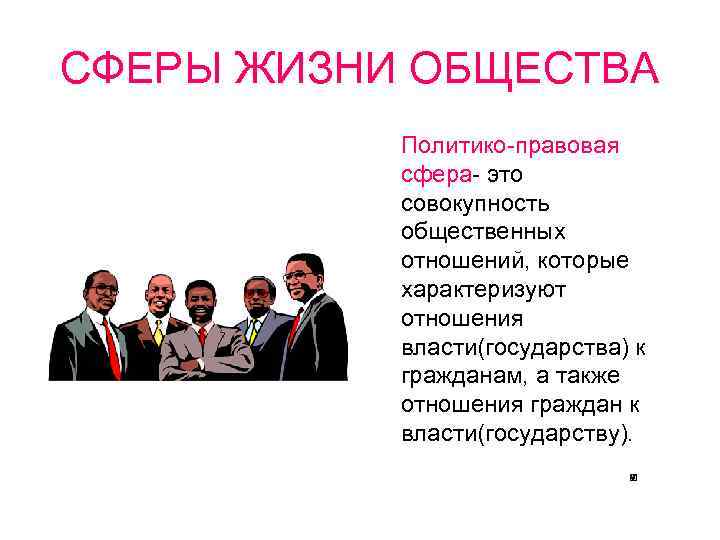 СФЕРЫ ЖИЗНИ ОБЩЕСТВА

Политико-правовая сфера- это совокупность общественных отношений, которые характеризуют отношения власти(государства) к гражданам, а также отношения граждан к власти(государству).